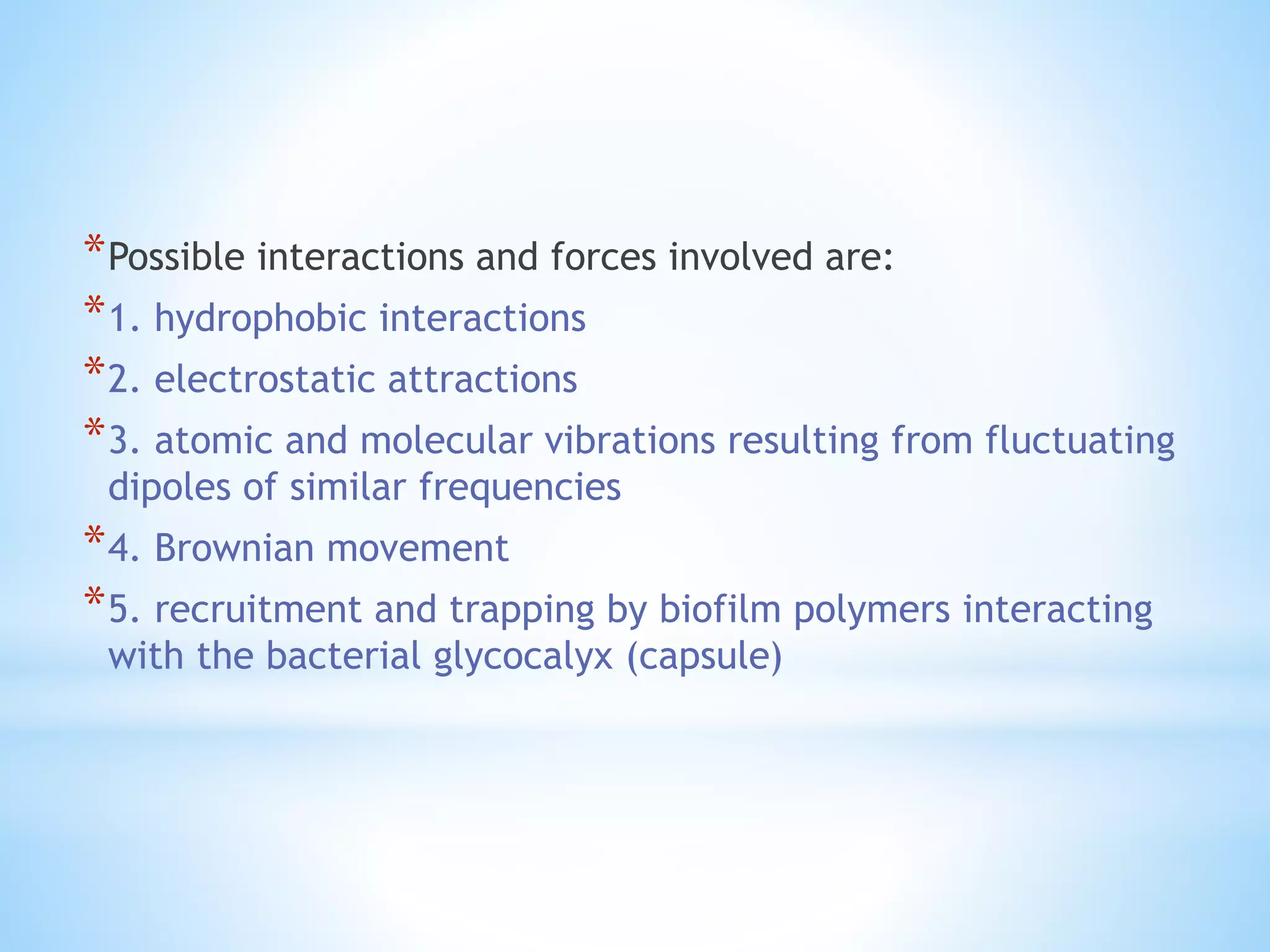 *Possible interactions and forces involved are:

*1. hydrophobic interactions

*2. electrostatic attractions

*3. atomic and molecular vibrations resulting from fluctuating dipoles of similar frequencies

*4. Brownian movement

*5. recruitment and trapping by biofilm polymers interacting with the bacterial glycocalyx (capsule)